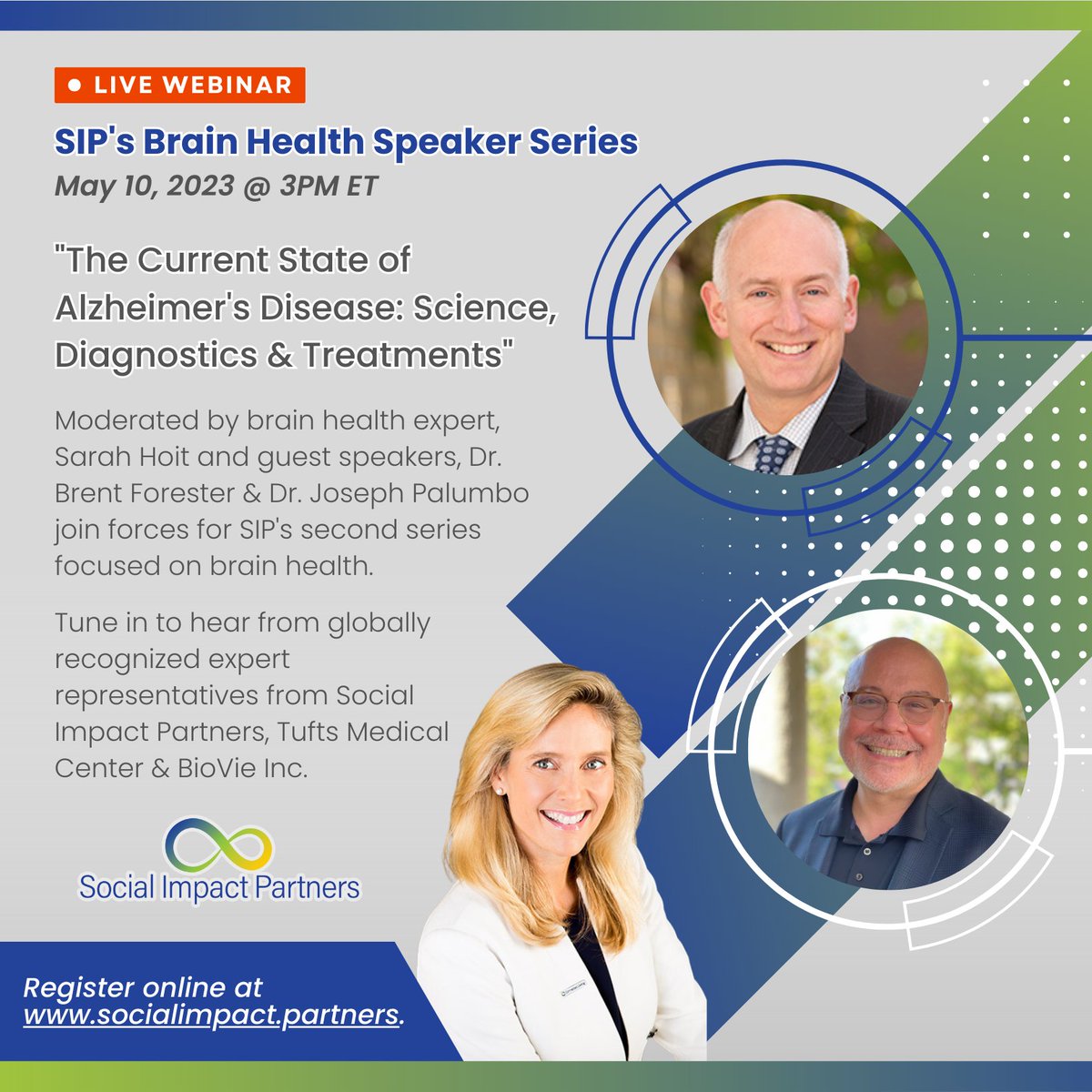 • LIVE WEBINAR

SIP's Brain Health Speaker Series

May 10, 2023 @ 3PM ET

"The Current State of Alzheimer's Disease: Science, Diagnostics & Treatments"

Moderated by brain health expert, Sarah Hoit and guest speakers, Dr. Brent Forester & Dr. Joseph Palumbo join forces for SIP's second series focused on brain health.

Tune in to hear from globally recognized expert representatives from Social Impact Partners, Tufts Medical Center & BioVie Inc.

Social Impact Partners

Register online at www.socialimpact.partners.